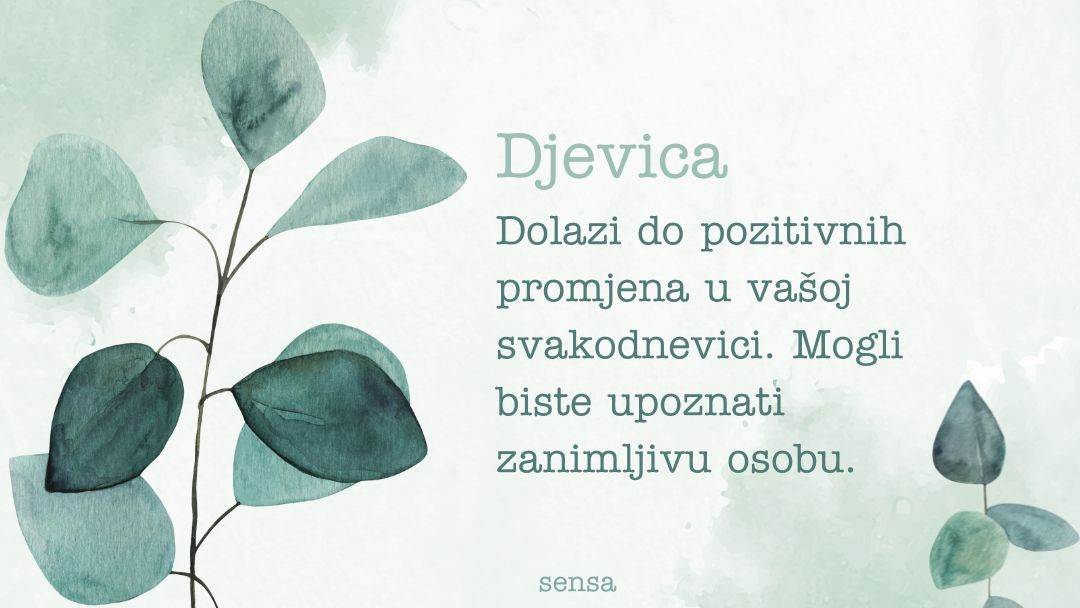 Djevica

Dolazi do pozitivnih promjena u vašoj svakodnevici. Mogli biste upoznati zanimljivu osobu.

sensa